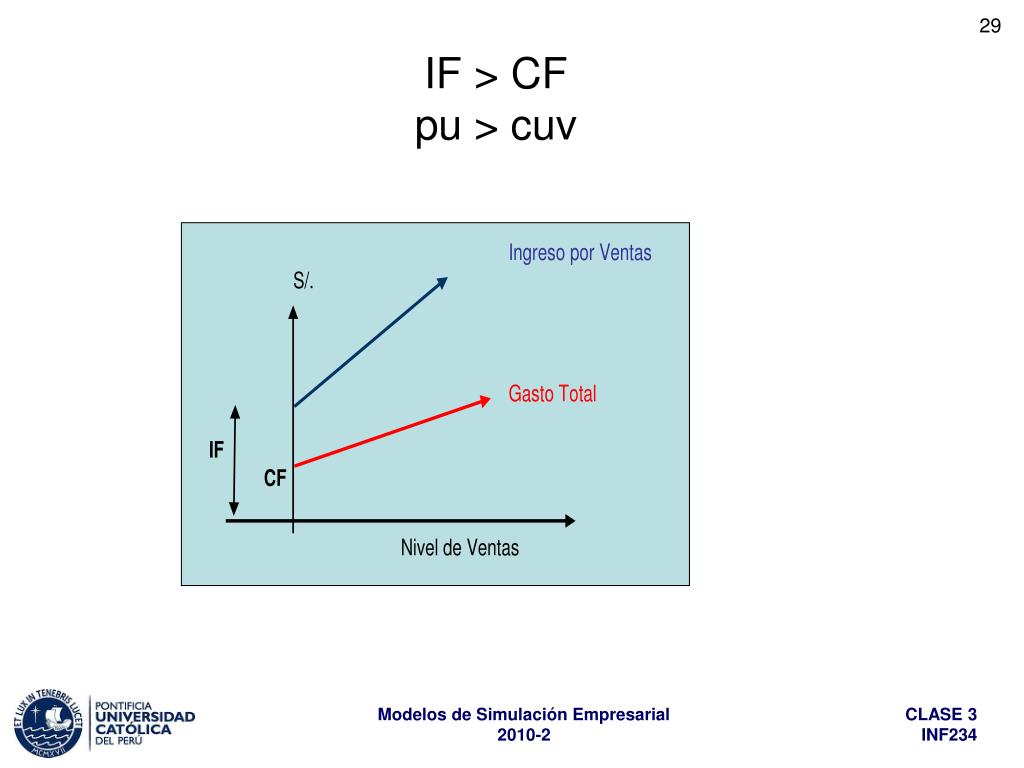 29

IF > CF
pu > cuv

Ingreso por Ventas
S/.
Gasto Total
IF
CF
Nivel de Ventas

ET LUX IN TENEBRIS LUCET
MCMXVII
PONTIFICIA
UNIVERSIDAD
CATÓLICA
DEL PERÚ

Modelos de Simulación Empresarial
2010-2

CLASE 3
INF234